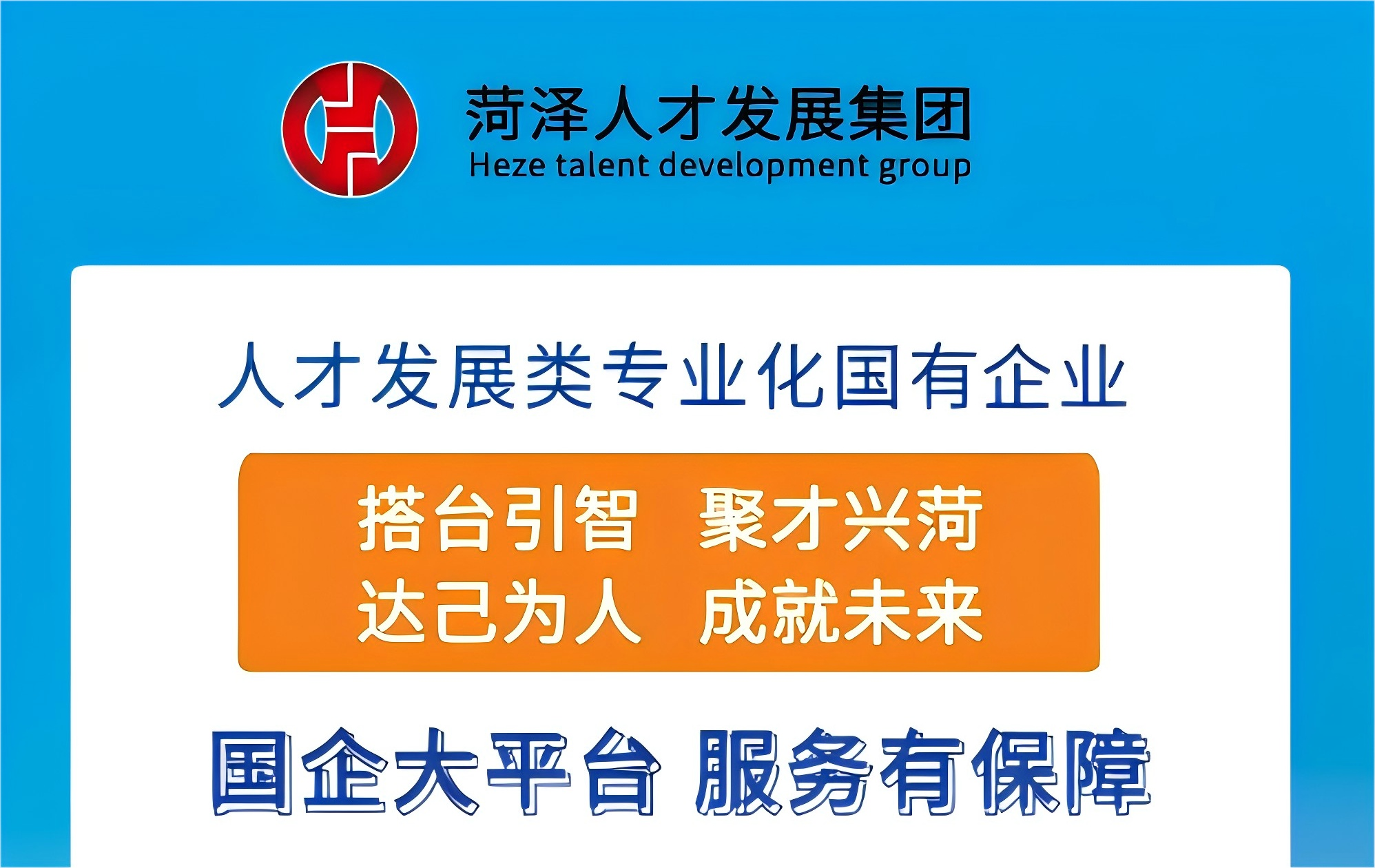 菏泽人才发展集团
Heze talent development group

人才发展类专业化国有企业

搭台引智 聚才兴菏
达己为人 成就未来

国企大平台 服务有保障